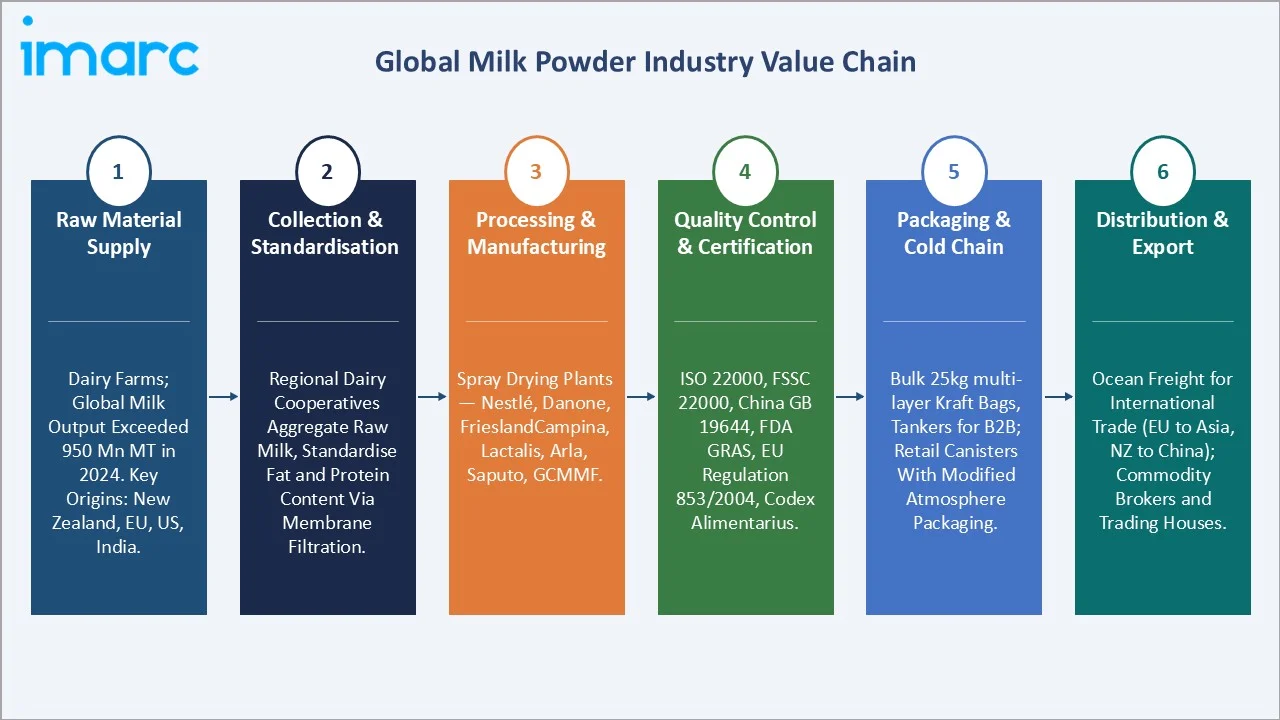 imarc

Global Milk Powder Industry Value Chain

1
Raw Material Supply

Dairy Farms; Global Milk Output Exceeded 950 Mn MT in 2024. Key Origins: New Zealand, EU, US, India.

2
Collection & Standardisation

Regional Dairy Cooperatives Aggregate Raw Milk, Standardise Fat and Protein Content Via Membrane Filtration.

3
Processing & Manufacturing

Spray Drying Plants — Nestlé, Danone, FrieslandCampina, Lactalis, Arla, Saputo, GCMMF.

4
Quality Control & Certification

ISO 22000, FSSC 22000, China GB 19644, FDA GRAS, EU Regulation 853/2004, Codex Alimentarius.

5
Packaging & Cold Chain

Bulk 25kg multi-layer Kraft Bags, Tankers for B2B; Retail Canisters With Modified Atmosphere Packaging.

6
Distribution & Export

Ocean Freight for International Trade (EU to Asia, NZ to China); Commodity Brokers and Trading Houses.